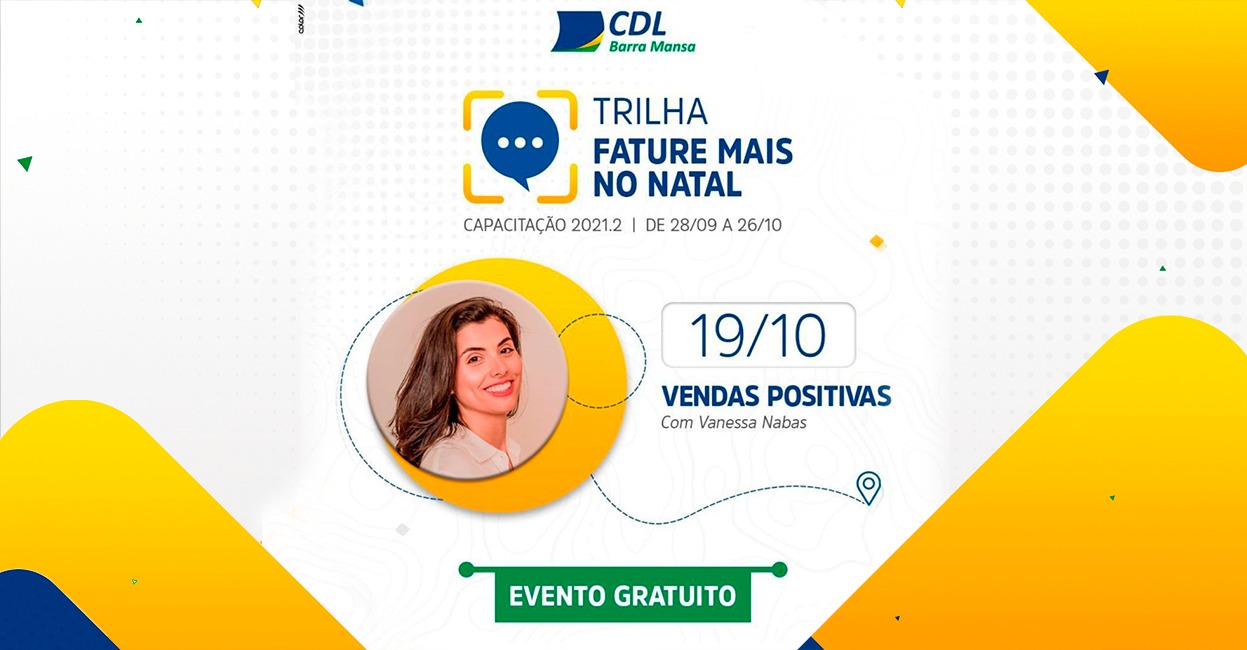 CDL
Barra Mansa

TRILHA
FATURE MAIS NO NATAL

CAPACITAÇÃO 2021.2 | DE 28/09 A 26/10

19/10

VENDAS POSITIVAS
Com Vanessa Nabas

EVENTO GRATUITO